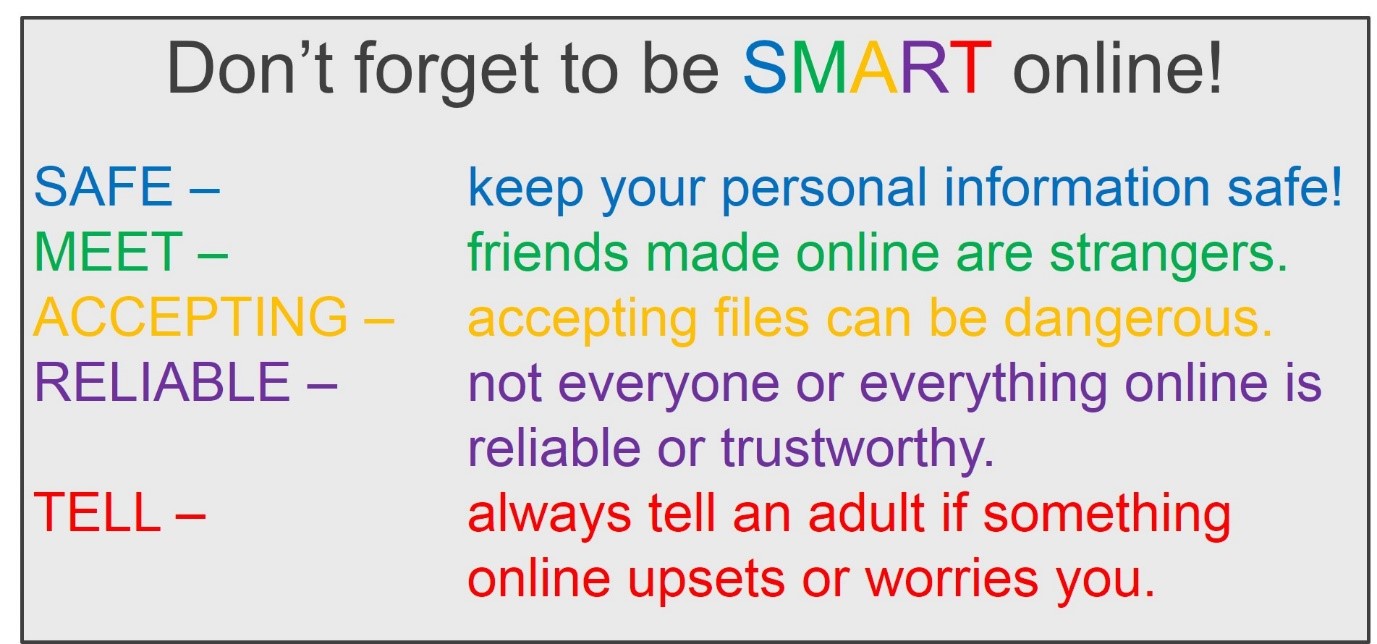 Don’t forget to be SMART online!

SAFE – keep your personal information safe!
MEET – friends made online are strangers.
ACCEPTING – accepting files can be dangerous.
RELIABLE – not everyone or everything online is reliable or trustworthy.
TELL – always tell an adult if something online upsets or worries you.